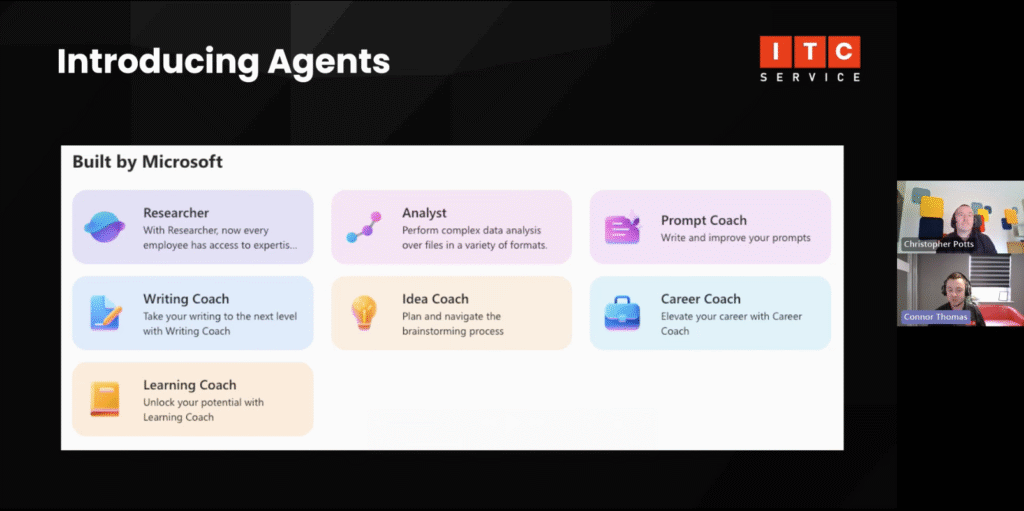 Introducing Agents

ITC SERVICE

Built by Microsoft

Researcher
With Researcher, now every employee has access to expertis...

Analyst
Perform complex data analysis over files in a variety of formats.

Prompt Coach
Write and improve your prompts

Writing Coach
Take your writing to the next level with Writing Coach

Idea Coach
Plan and navigate the brainstorming process

Career Coach
Elevate your career with Career Coach

Learning Coach
Unlock your potential with Learning Coach

Christopher Potts

Connor Thomas